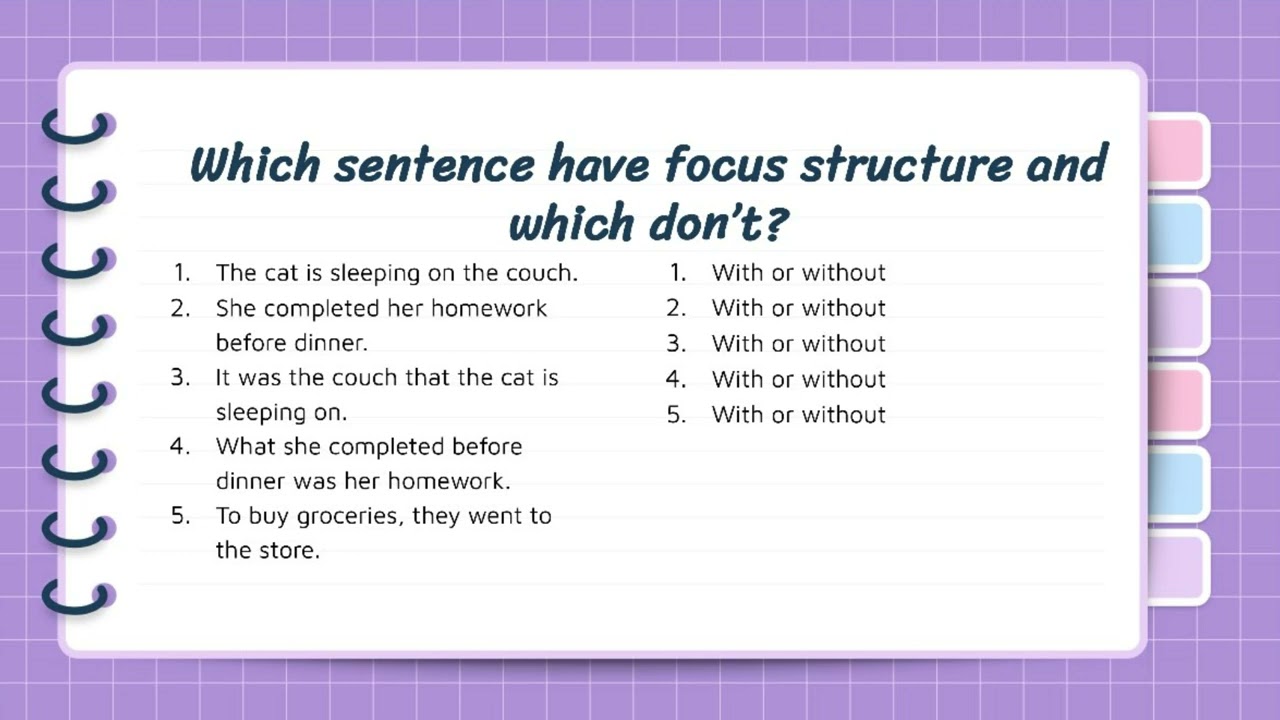 Which sentence have focus structure and which don't?

1. The cat is sleeping on the couch.
2. She completed her homework before dinner.
3. It was the couch that the cat is sleeping on.
4. What she completed before dinner was her homework.
5. To buy groceries, they went to the store.

1. With or without
2. With or without
3. With or without
4. With or without
5. With or without